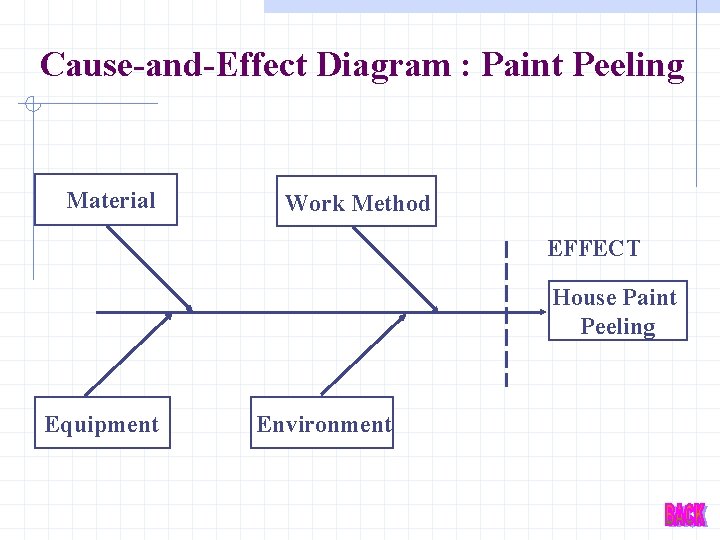 Cause-and-Effect Diagram : Paint Peeling

Material

Work Method

EFFECT

House Paint Peeling

Equipment

Environment

BACK